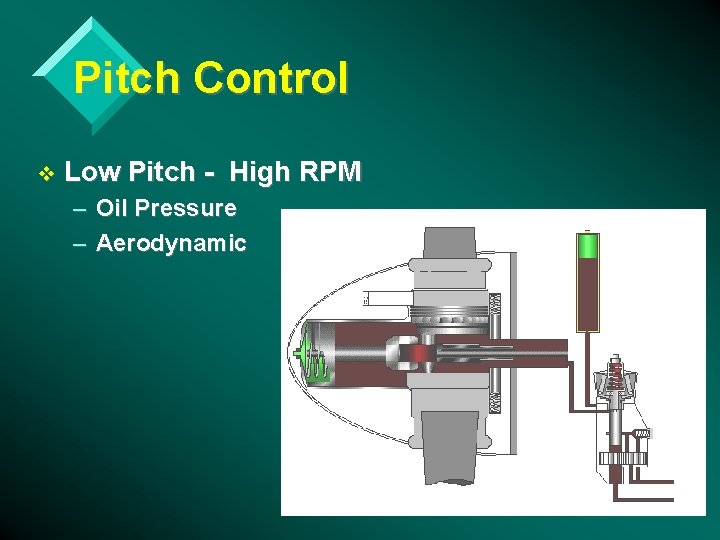 Pitch Control

❖ Low Pitch - High RPM
– Oil Pressure
– Aerodynamic